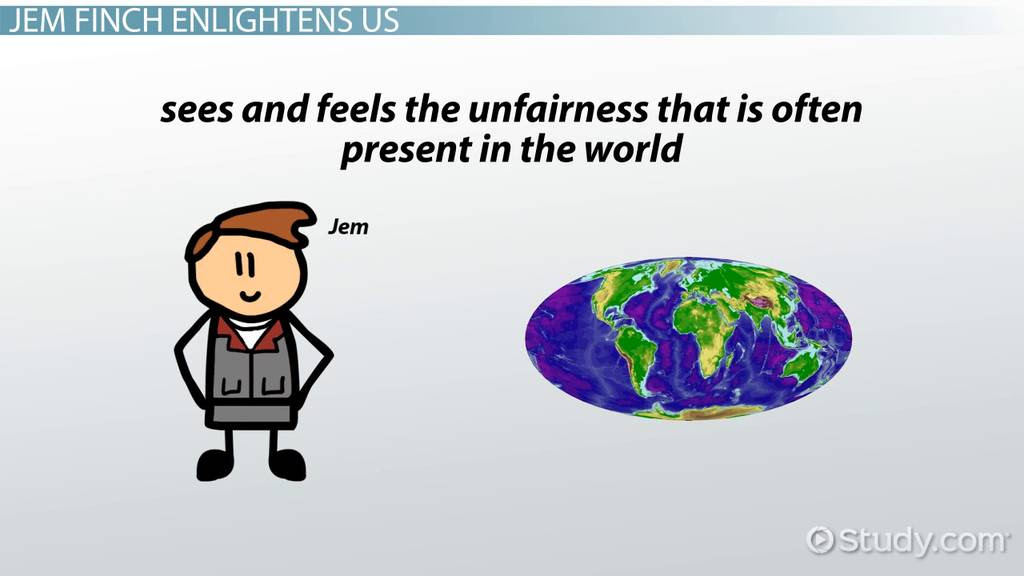 JEM FINCH ENLIGHTENS US

sees and feels the unfairness that is often present in the world

Jem

Study.com